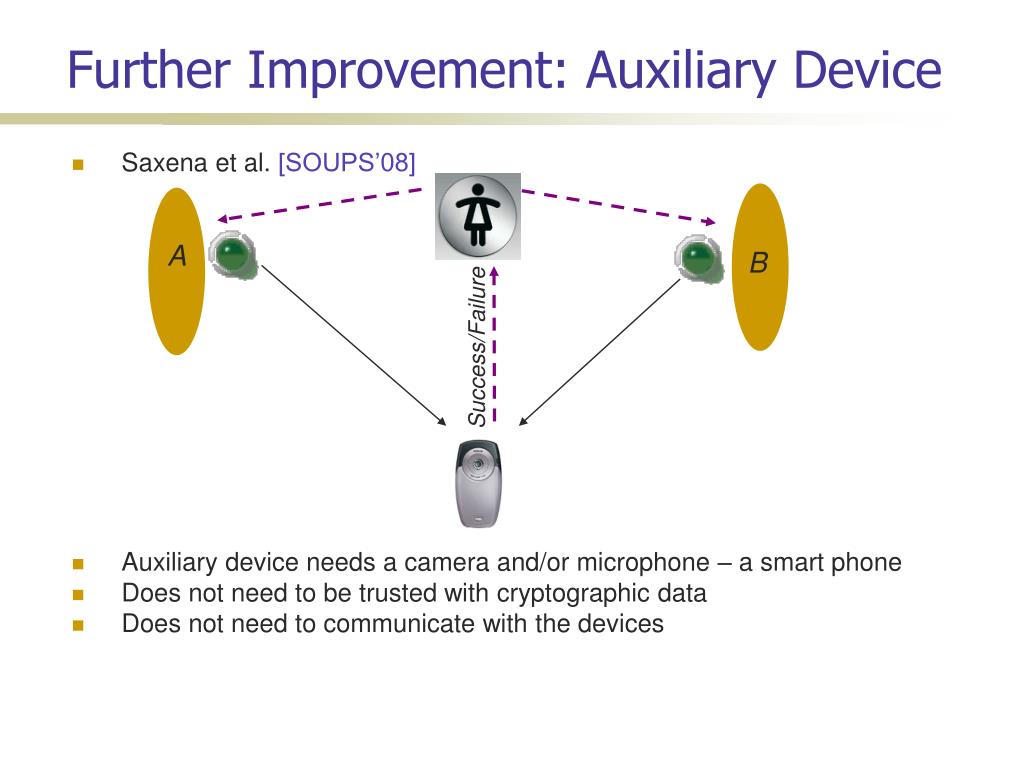 Further Improvement: Auxiliary Device

Saxena et al. [SOUPS'08]

A

B

Success/Failure

Auxiliary device needs a camera and/or microphone – a smart phone
Does not need to be trusted with cryptographic data
Does not need to communicate with the devices